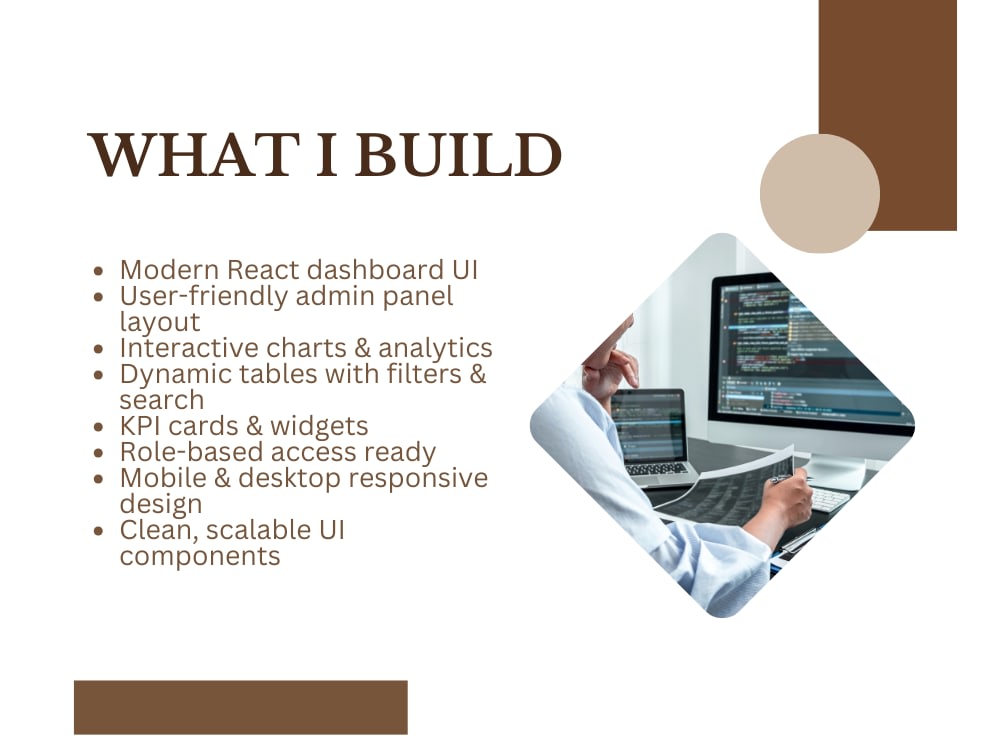 WHAT I BUILD

• Modern React dashboard UI
• User-friendly admin panel layout
• Interactive charts & analytics
• Dynamic tables with filters & search
• KPI cards & widgets
• Role-based access ready
• Mobile & desktop responsive design
• Clean, scalable UI components